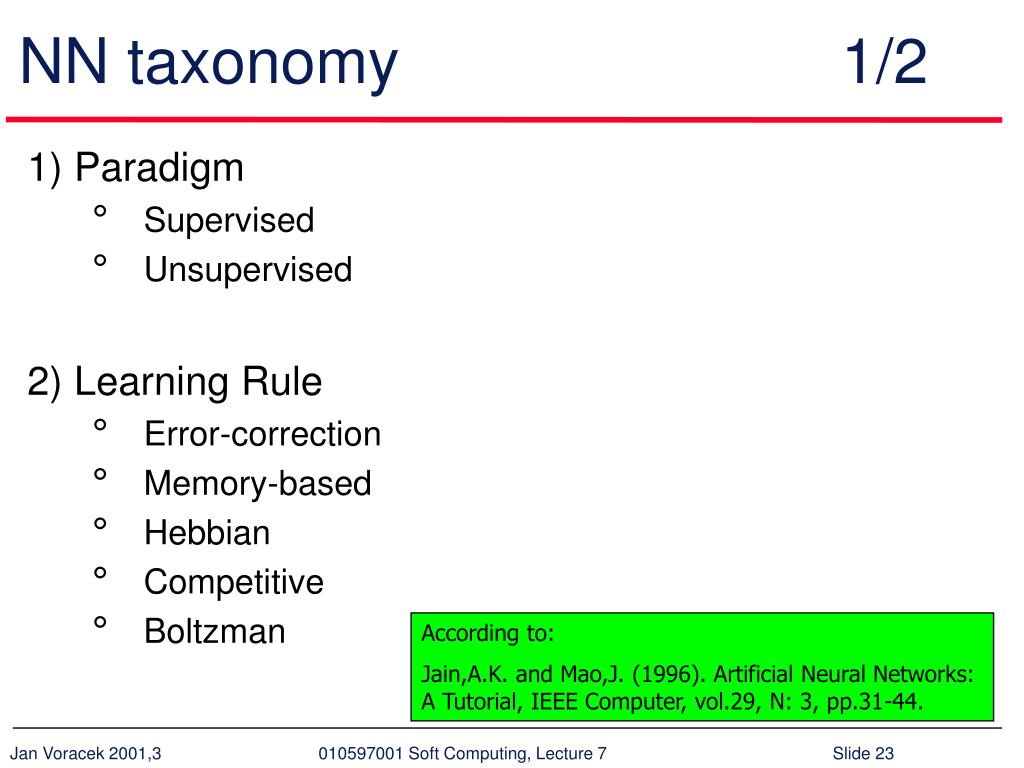 NN taxonomy 1/2

1) Paradigm
° Supervised
° Unsupervised

2) Learning Rule
° Error-correction
° Memory-based
° Hebbian
° Competitive
° Boltzman

According to:
Jain,A.K. and Mao,J. (1996). Artificial Neural Networks: A Tutorial, IEEE Computer, vol.29, N: 3, pp.31-44.

Jan Voracek 2001,3 010597001 Soft Computing, Lecture 7 Slide 23